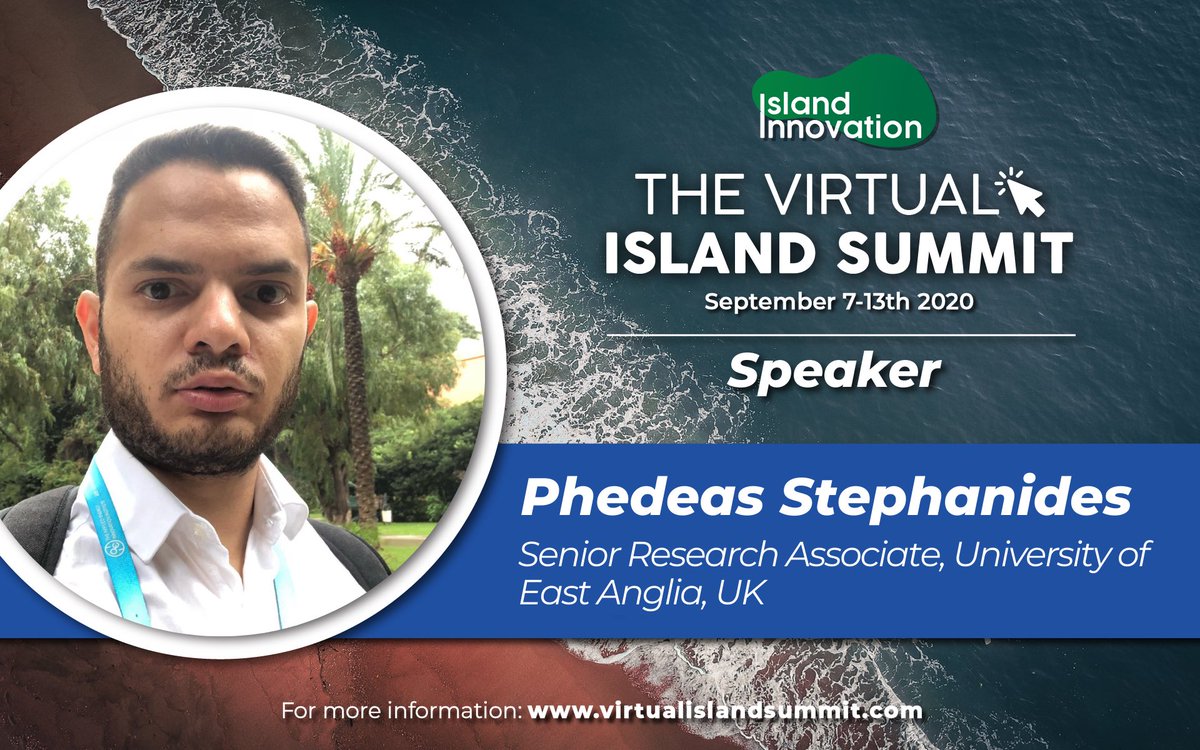 Island Innovation

THE VIRTUAL ISLAND SUMMIT
September 7-13th 2020

Speaker

Phedeas Stephanides
Senior Research Associate, University of East Anglia, UK

For more information: www.virtualislandsummit.com